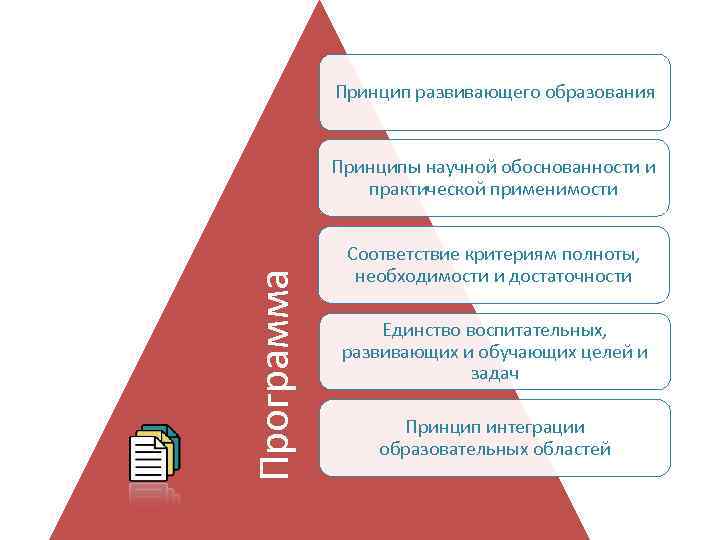 Программа

Принцип развивающего образования

Принципы научной обоснованности и практической применимости

Соответствие критериям полноты, необходимости и достаточности

Единство воспитательных, развивающих и обучающих целей и задач

Принцип интеграции образовательных областей